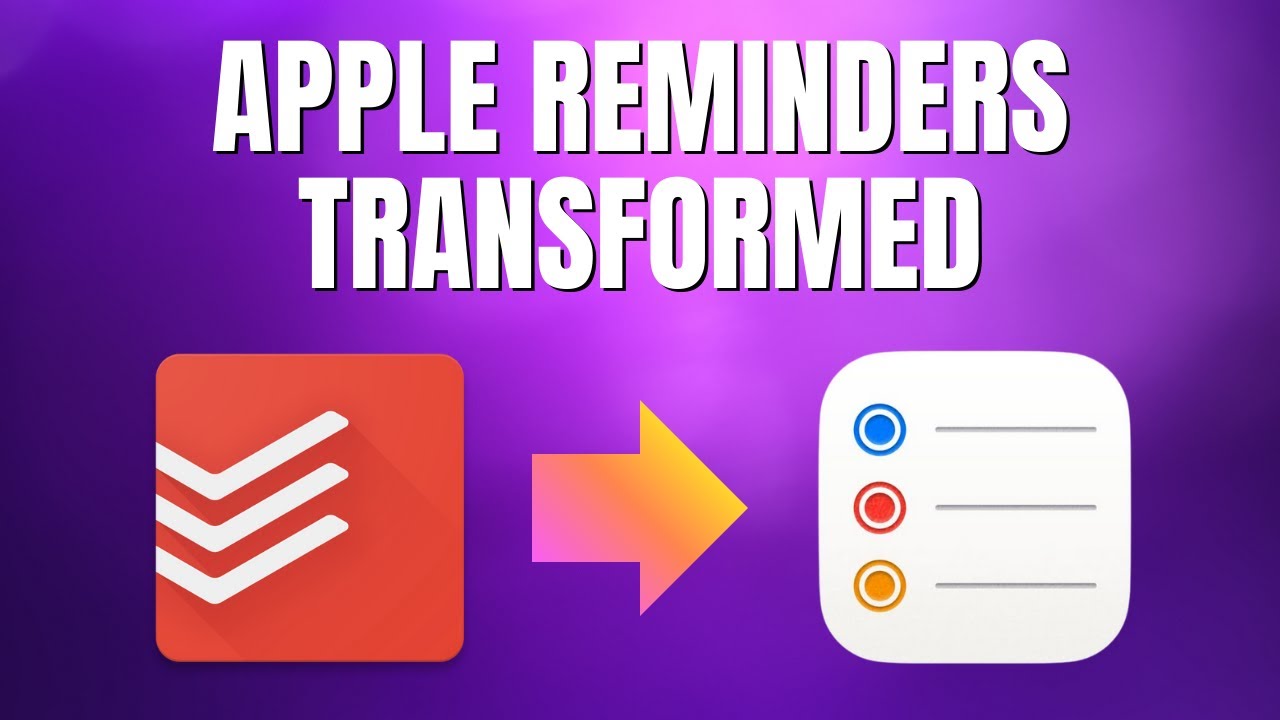 APPLE REMINDERS TRANSFORMED